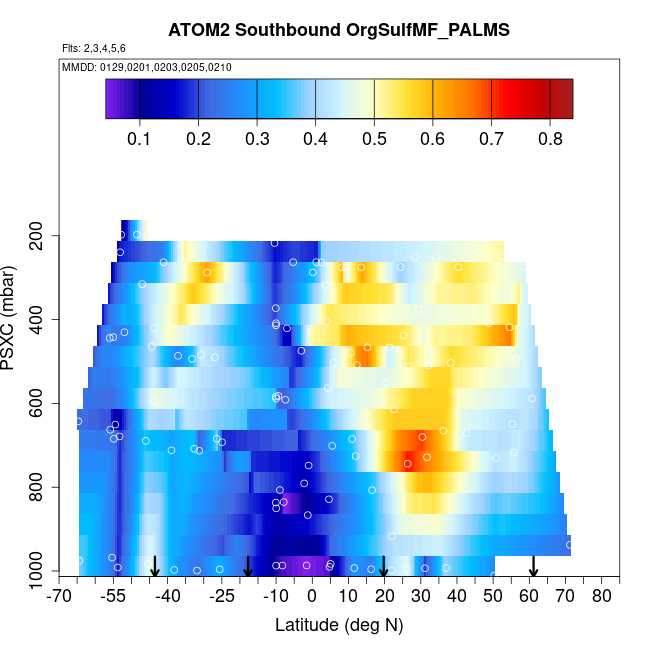 ATOM2 Southbound OrgSulfMF_PALMS

Flts: 2,3,4,5,6

MMDD: 0129,0201,0203,0205,0210

0.1 0.2 0.3 0.4 0.5 0.6 0.7 0.8

PSXC (mbar)

200
400
600
800
1000

-70 -55 -40 -25 -10 0 10 20 30 40 50 60 70 80

Latitude (deg N)